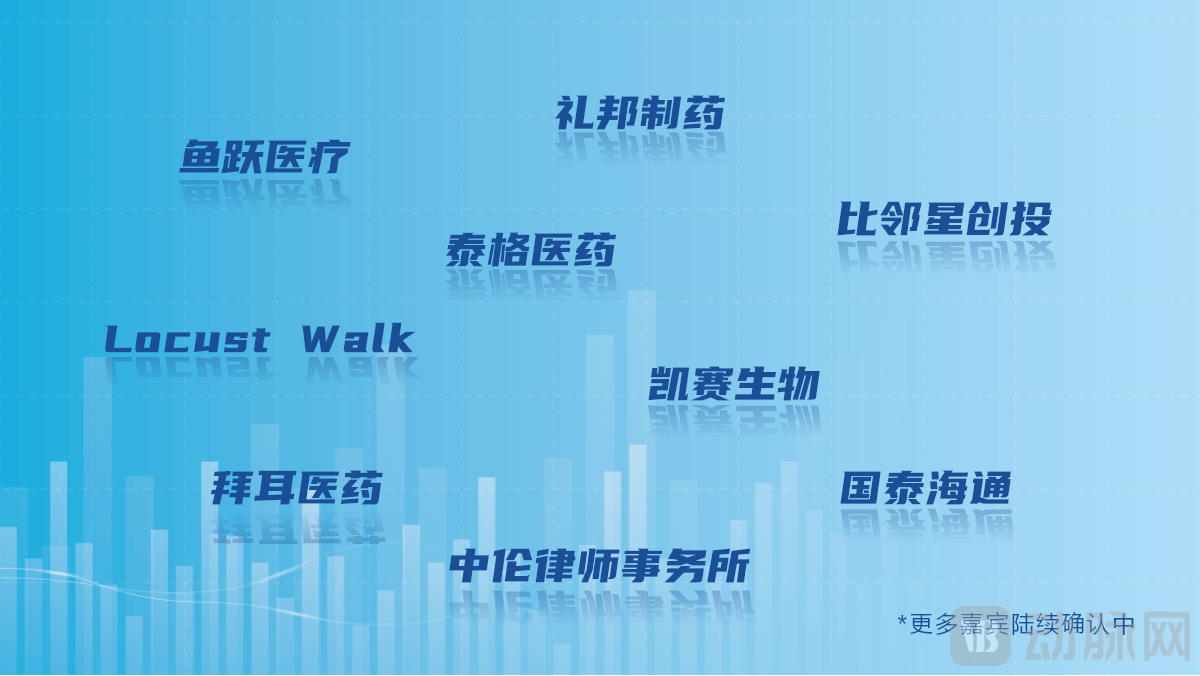 礼邦制药

鱼跃医疗

比邻星创投

泰格医药

Locust Walk

凯赛生物

拜耳医药

国泰海通

中伦律师事务所

*更多嘉宾陆续确认中

动脉网